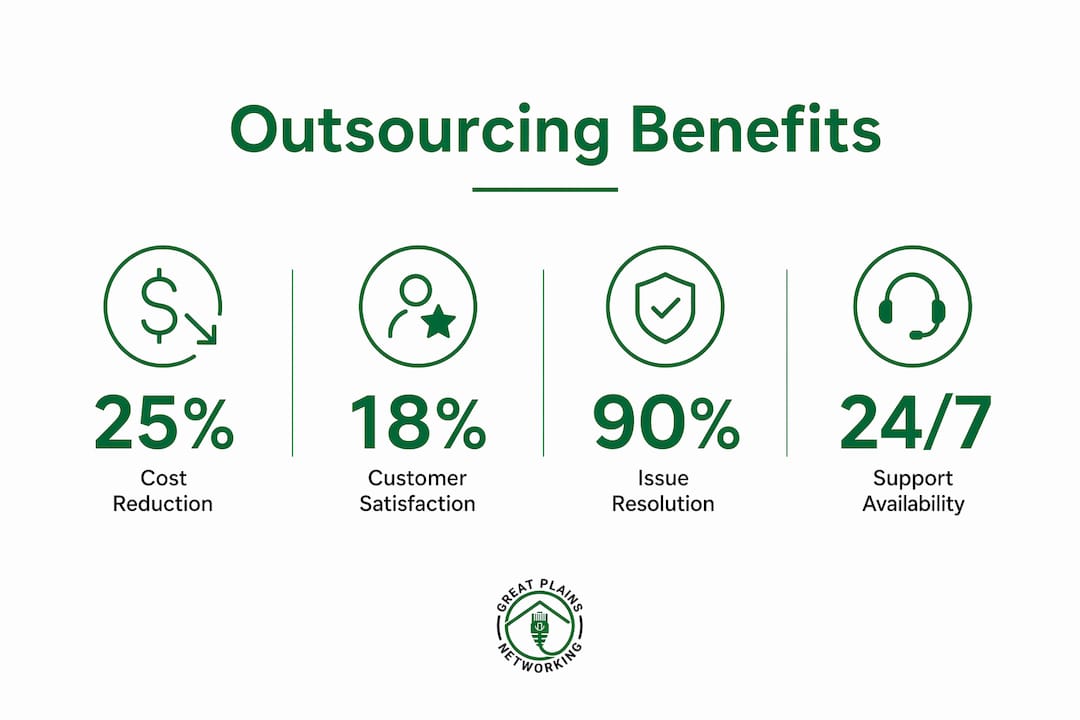 Outsourcing Benefits

25%
Cost Reduction

18%
Customer Satisfaction

90%
Issue Resolution

24/7
Support Availability

GREAT PLAINS
NETWORKING